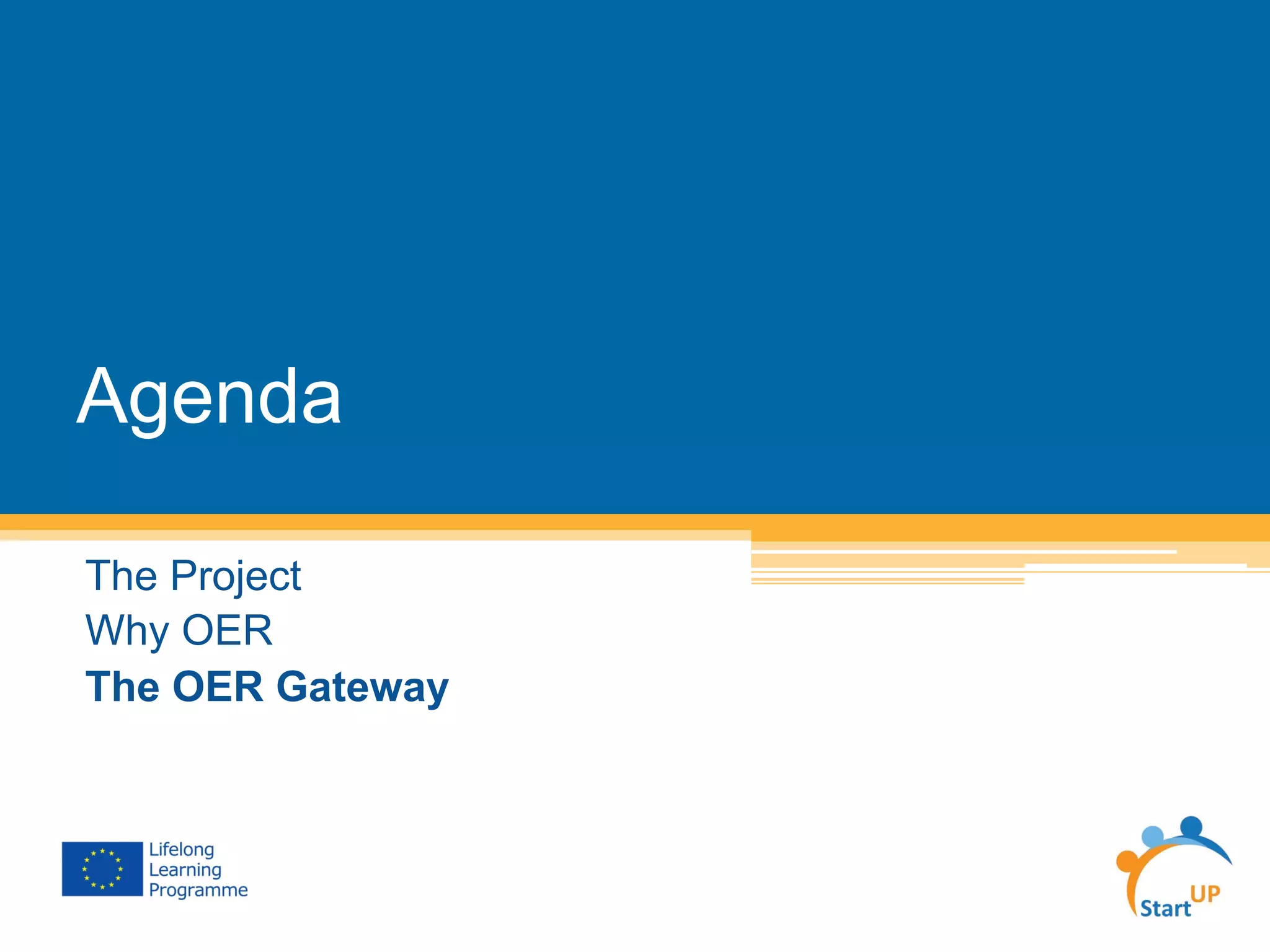 Agenda

The Project
Why OER
The OER Gateway

Lifelong Learning Programme

Start UP